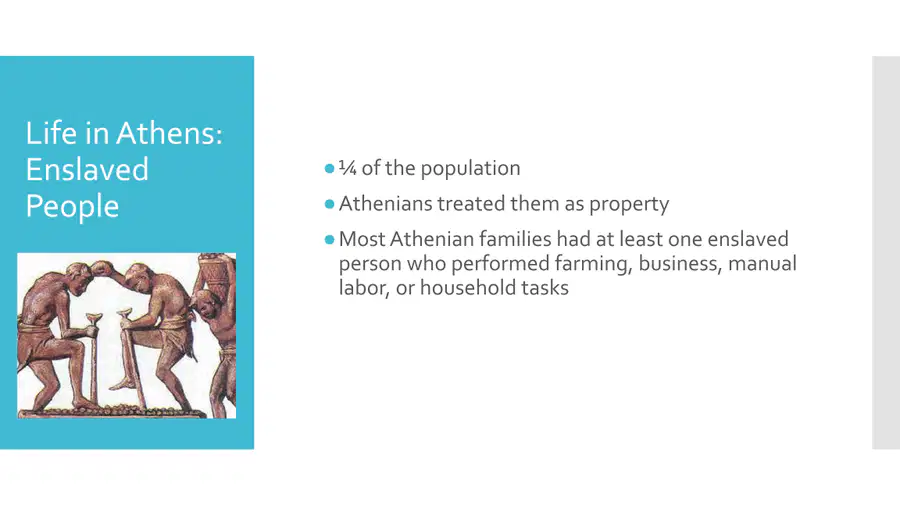 Life in Athens: Enslaved People

● ¼ of the population
● Athenians treated them as property
● Most Athenian families had at least one enslaved person who performed farming, business, manual labor, or household tasks